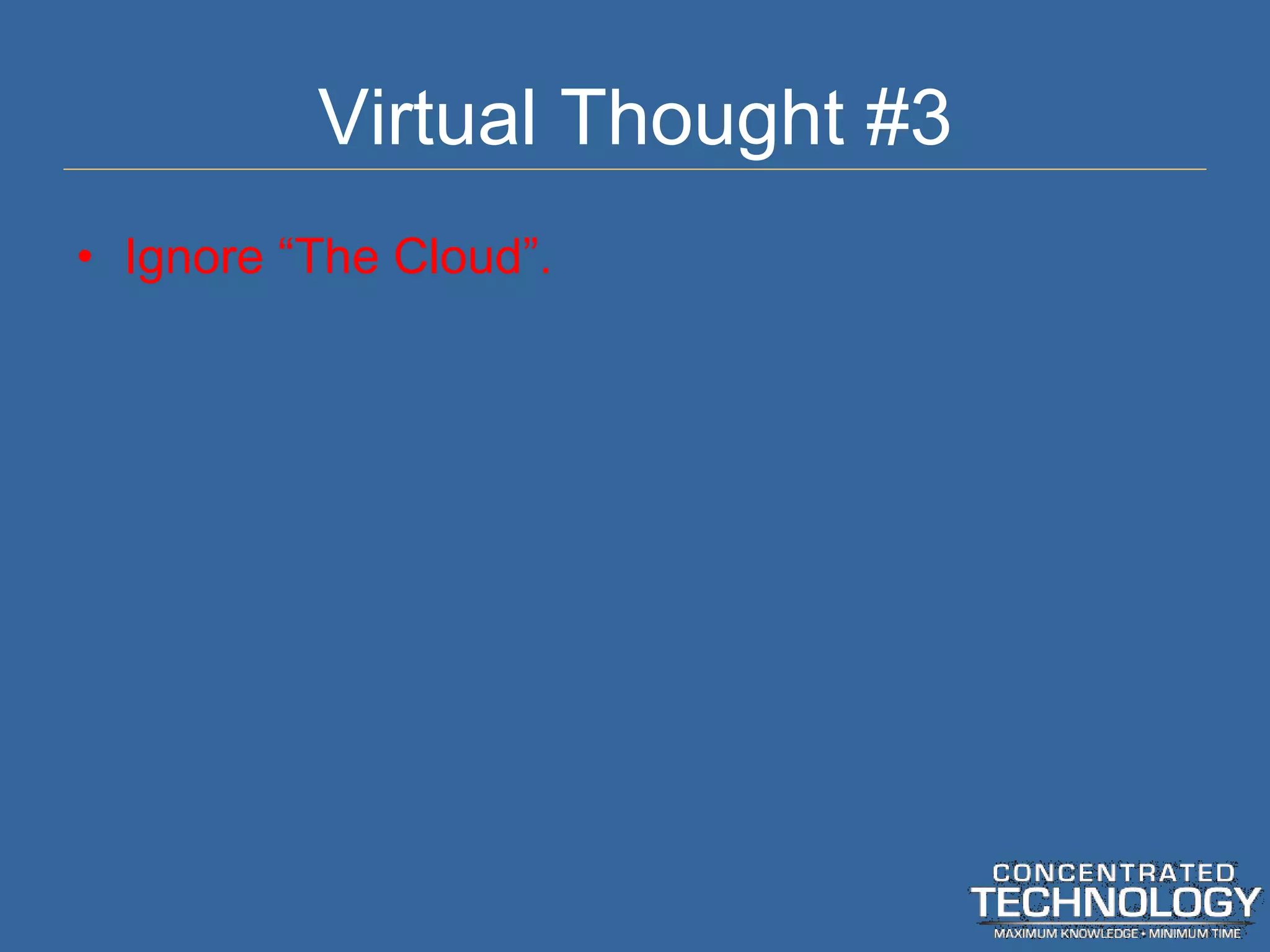 Virtual Thought #3

• Ignore “The Cloud”.

CONCENTRATED
TECHNOLOGY
MAXIMUM KNOWLEDGE • MINIMUM TIME